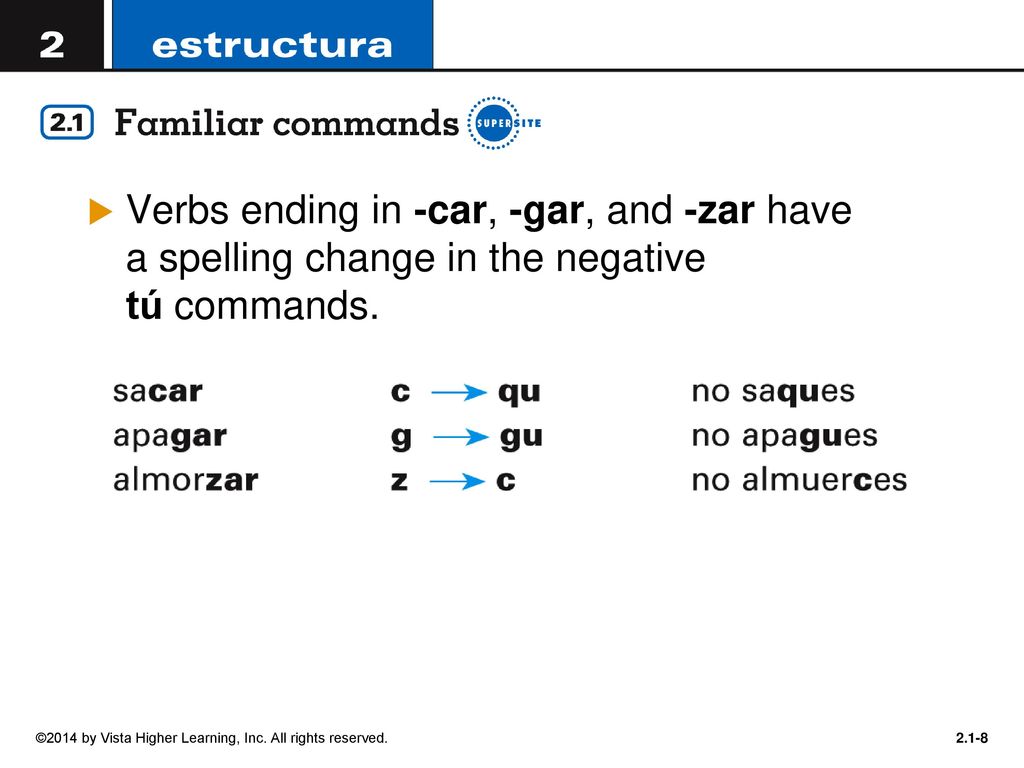 2 estructura

2.1 Familiar commands SUPERSITE

Verbs ending in -car, -gar, and -zar have a spelling change in the negative tú commands.

| sacar | c → qu | no saques |
|---|---|---|
| apagar | g → gu | no apagues |
| almorzar | z → c | no almuerces |

©2014 by Vista Higher Learning, Inc. All rights reserved.

2.1-8